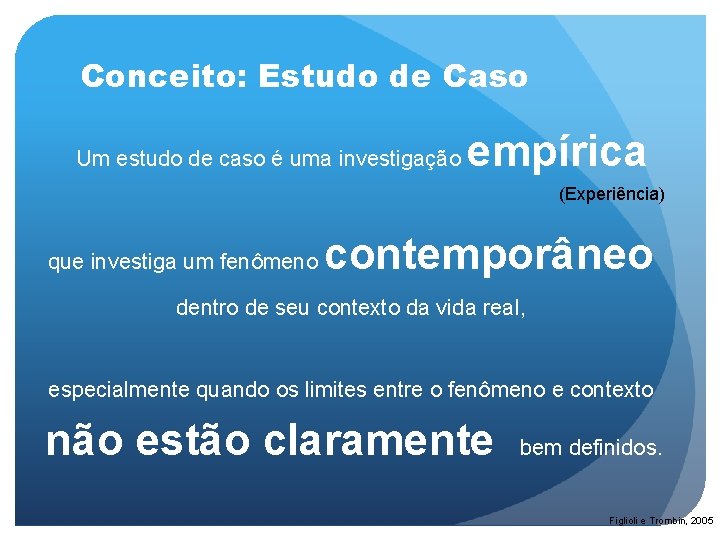 Conceito: Estudo de Caso

Um estudo de caso é uma investigação empírica

(Experiência)

que investiga um fenômeno contemporâneo

dentro de seu contexto da vida real,

especialmente quando os limites entre o fenômeno e contexto

não estão claramente bem definidos.

Figlioli e Trombin, 2005